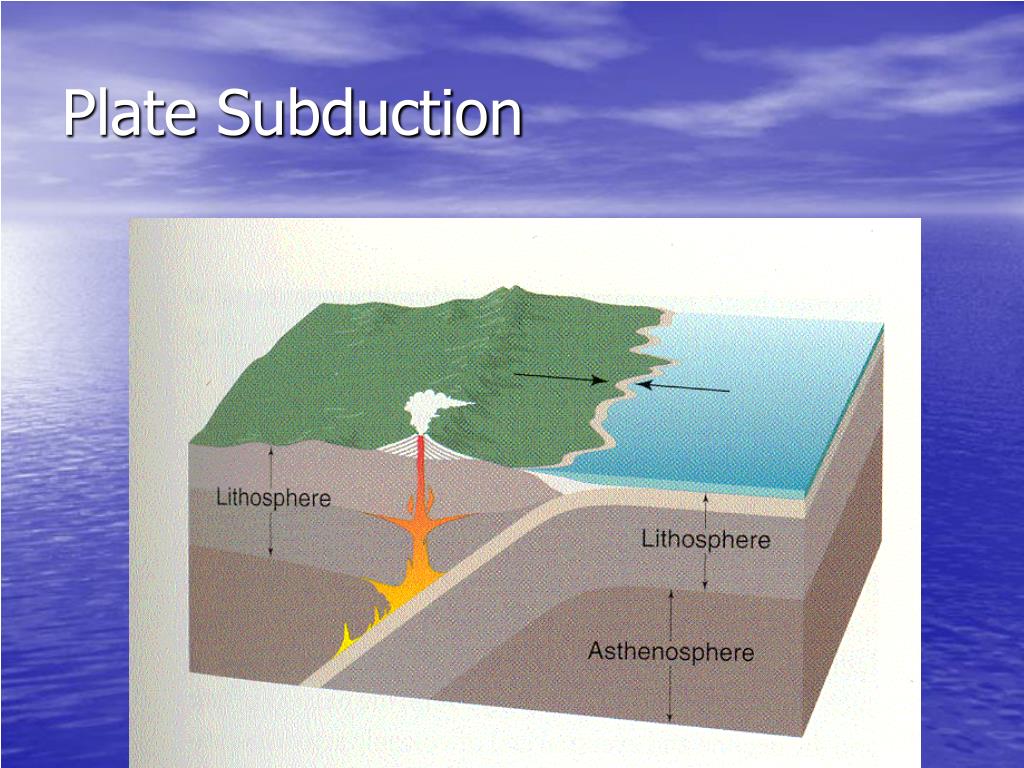 Plate Subduction

Lithosphere

Lithosphere

Asthenosphere